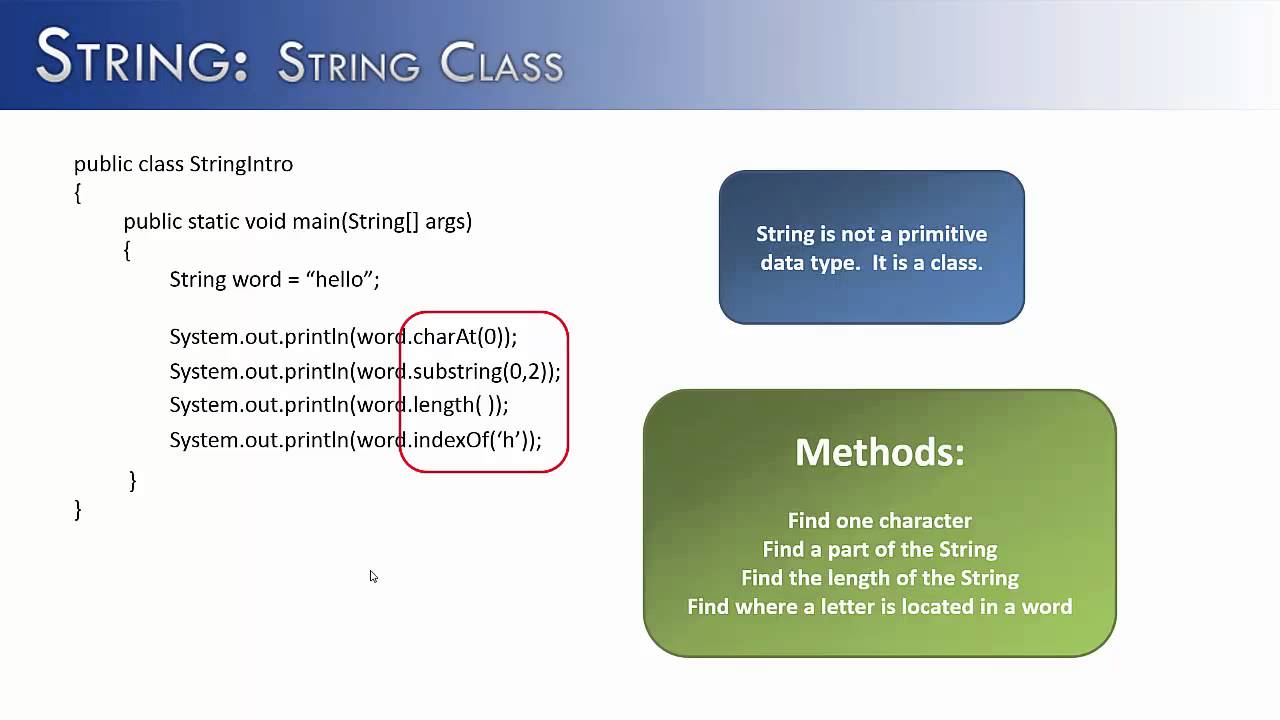 STRING: STRING CLASS

public class StringIntro
{
public static void main(String[] args)
{
String word = “hello”;

System.out.println(word.charAt(0));
System.out.println(word.substring(0,2));
System.out.println(word.length( ));
System.out.println(word.indexOf(‘h’));

}
}

String is not a primitive data type. It is a class.

Methods:

Find one character
Find a part of the String
Find the length of the String
Find where a letter is located in a word